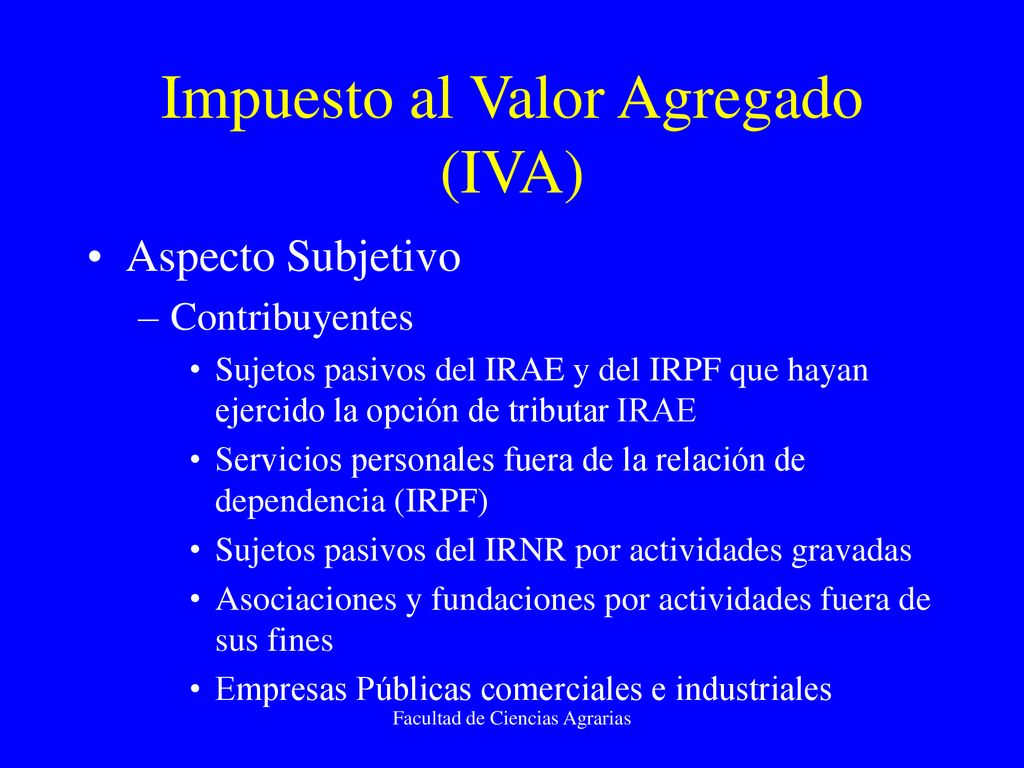 Impuesto al Valor Agregado (IVA)

• Aspecto Subjetivo

– Contribuyentes

• Sujetos pasivos del IRAE y del IRPF que hayan ejercido la opción de tributar IRAE

• Servicios personales fuera de la relación de dependencia (IRPF)

• Sujetos pasivos del IRNR por actividades gravadas

• Asociaciones y fundaciones por actividades fuera de sus fines

• Empresas Públicas comerciales e industriales

Facultad de Ciencias Agrarias